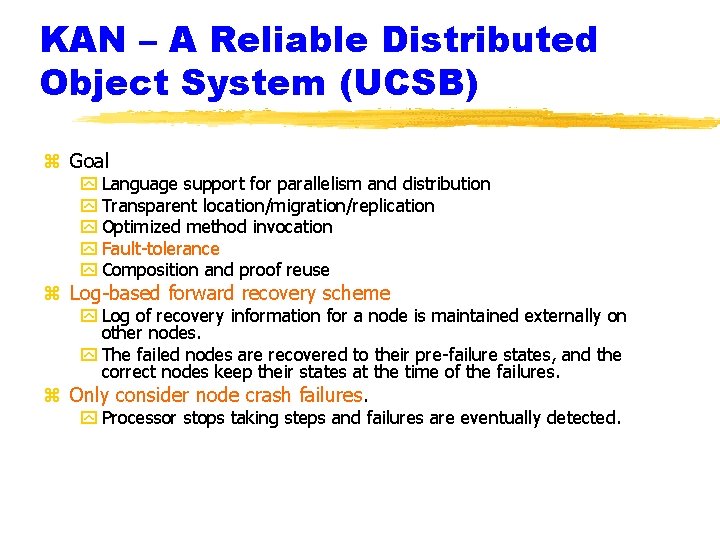 KAN – A Reliable Distributed Object System (UCSB)

Goal

Language support for parallelism and distribution

Transparent location/migration/replication

Optimized method invocation

Fault-tolerance

Composition and proof reuse

Log-based forward recovery scheme

Log of recovery information for a node is maintained externally on other nodes.

The failed nodes are recovered to their pre-failure states, and the correct nodes keep their states at the time of the failures.

Only consider node crash failures.

Processor stops taking steps and failures are eventually detected.